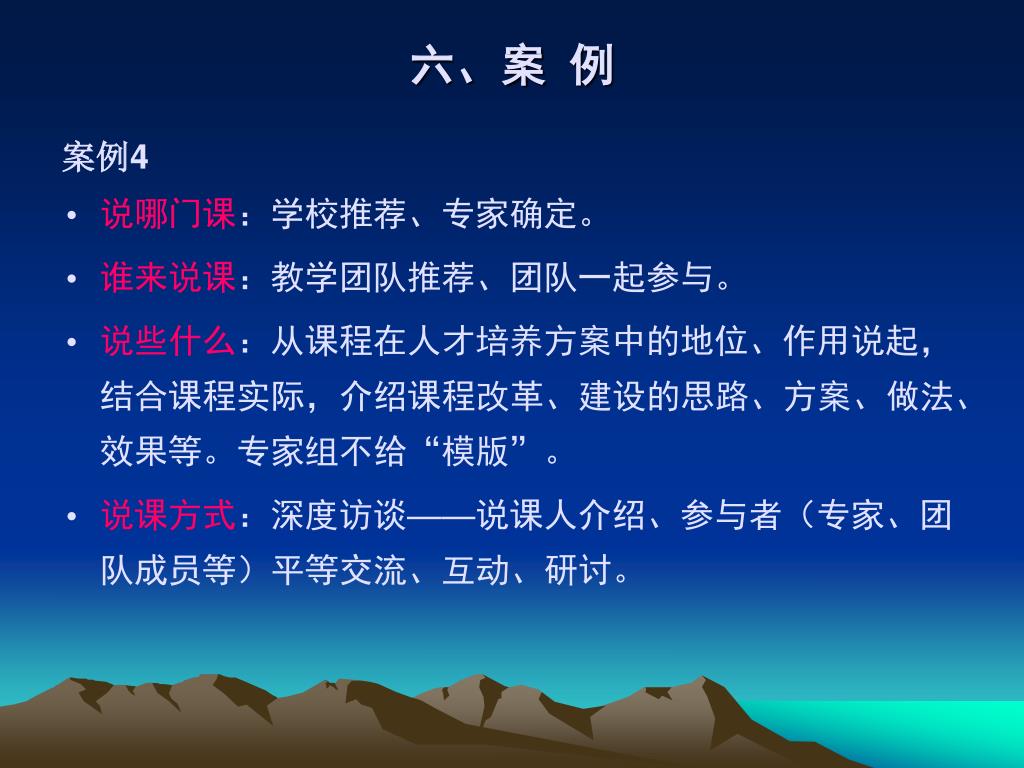 六、案 例

案例4

• 说哪门课：学校推荐、专家确定。

• 谁来说课：教学团队推荐、团队一起参与。

• 说些什么：从课程在人才培养方案中的地位、作用说起，结合课程实际，介绍课程改革、建设的思路、方案、做法、效果等。专家组不给“模版”。

• 说课方式：深度访谈——说课人介绍、参与者（专家、团队成员等）平等交流、互动、研讨。